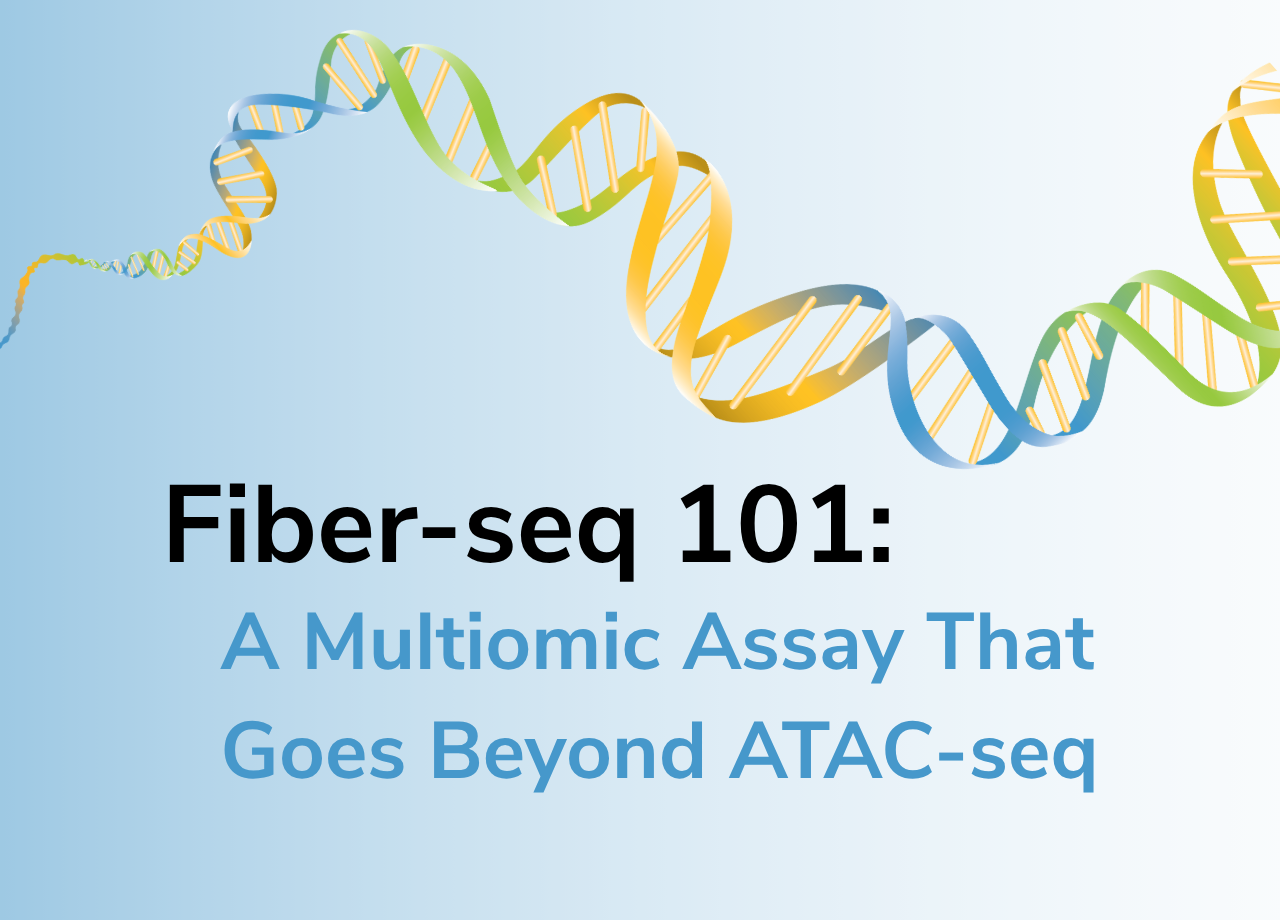 Fiber-seq 101:
A Multiomic Assay That Goes Beyond ATAC-seq